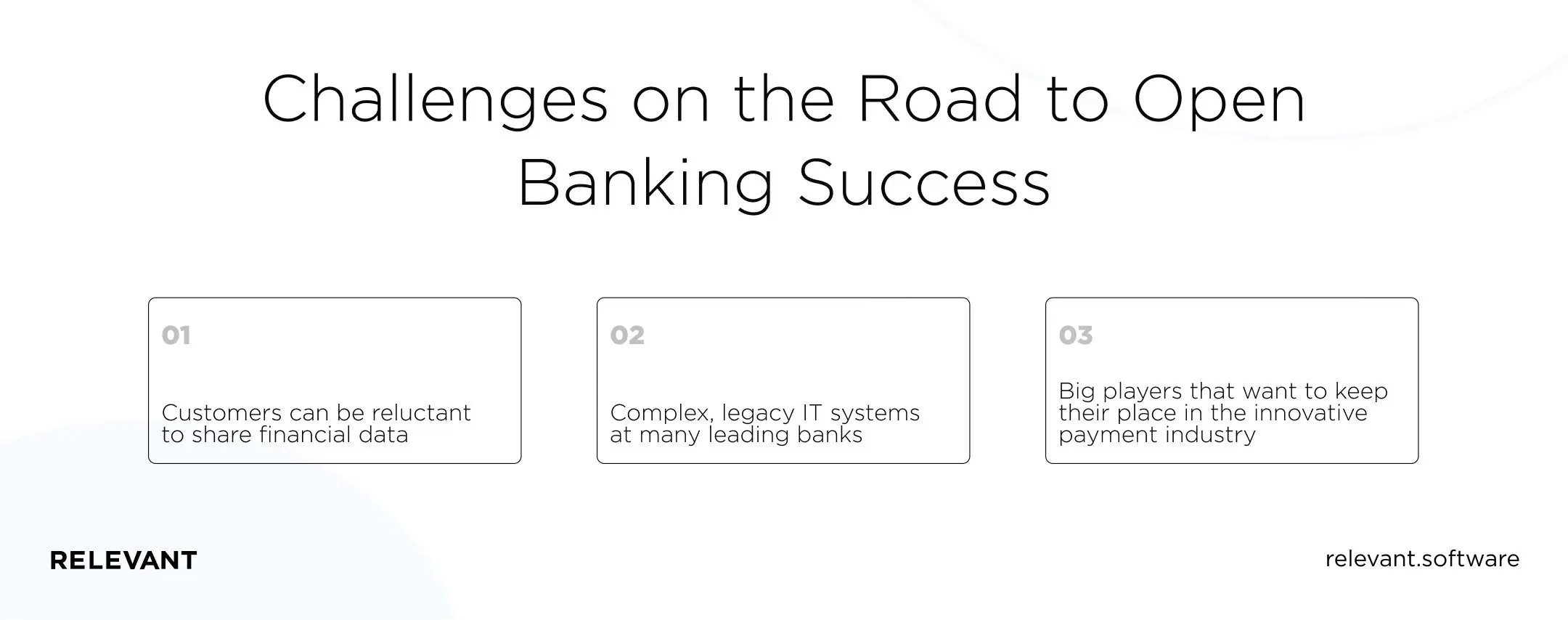 Challenges on the Road to Open Banking Success

01

Customers can be reluctant to share financial data

02

Complex, legacy IT systems at many leading banks

03

Big players that want to keep their place in the innovative payment industry

RELEVANT

relevant.software